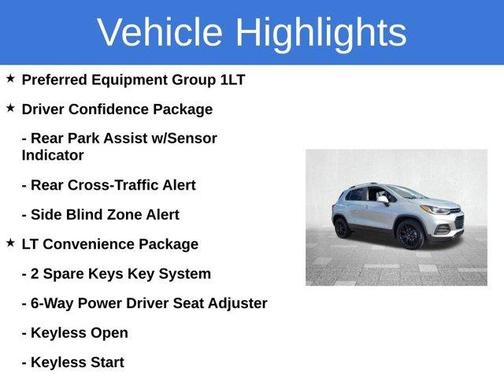 Vehicle Highlights

★ Preferred Equipment Group 1LT

★ Driver Confidence Package

- Rear Park Assist w/Sensor Indicator

- Rear Cross-Traffic Alert

- Side Blind Zone Alert

★ LT Convenience Package

- 2 Spare Keys Key System

- 6-Way Power Driver Seat Adjuster

- Keyless Open

- Keyless Start